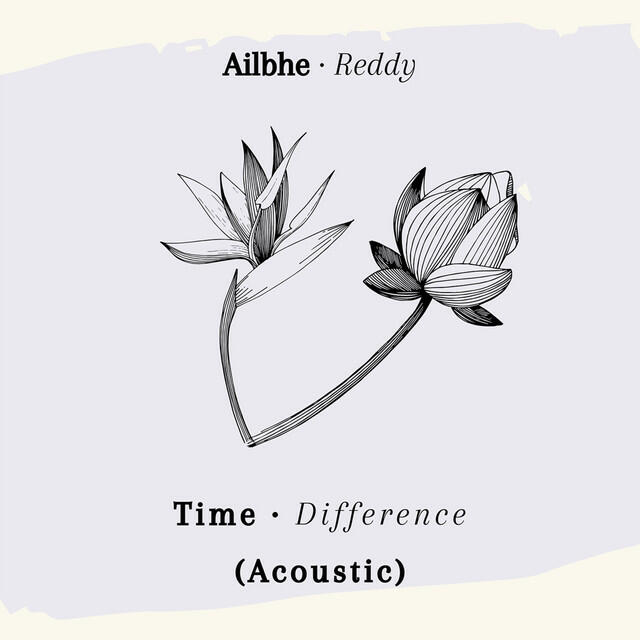 Ailbhe · Reddy

Time · Difference
(Acoustic)